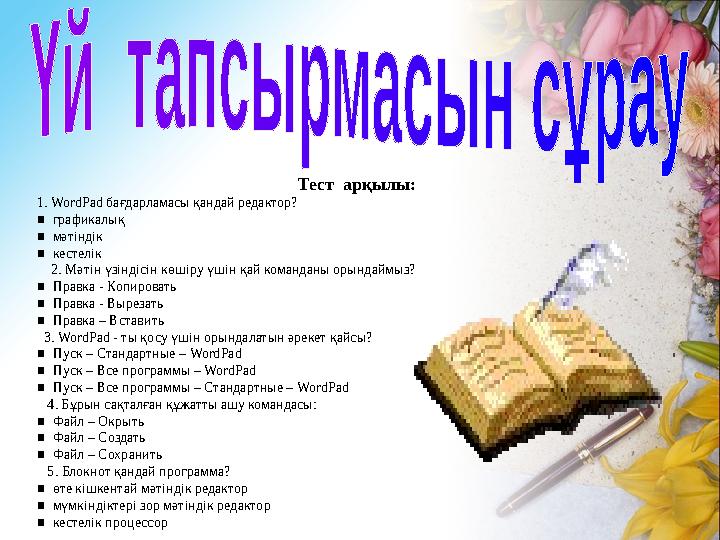 Үй тапсырмасын сұрау

Тест арқылы:

1. WordPad бағдарламасы қандай редактор?
■ графикалық
■ мәтіндік
■ кестелік
2. Мәтін үзіндісін көшіру үшін қай команданы орындаймыз?
■ Правка - Копировать
■ Правка - Вырезать
■ Правка – Вставить
3. WordPad - ты қосу үшін орындалатын әрекет қайсы?
■ Пуск – Стандартные – WordPad
■ Пуск – Все программы – WordPad
■ Пуск – Все программы – Стандартные – WordPad
4. Бұрын сақталған құжатты ашу командасы:
■ Файл – Окрыть
■ Файл – Создать
■ Файл – Сохранить
5. Блокнот қандай программа?
■ өте кішкентай мәтіндік редактор
■ мүмкіндіктері зор мәтіндік редактор
■ кестелік процессор